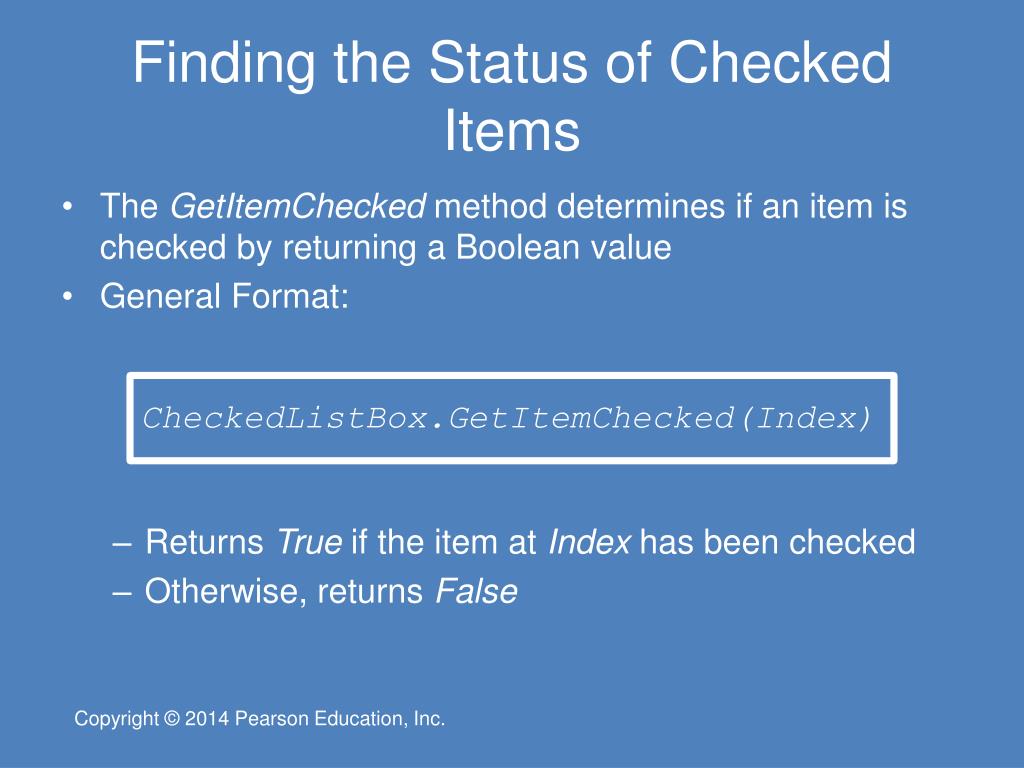 Finding the Status of Checked Items

• The GetItemChecked method determines if an item is checked by returning a Boolean value
• General Format:

CheckedListBox.GetItemChecked(Index)

– Returns True if the item at Index has been checked
– Otherwise, returns False

Copyright © 2014 Pearson Education, Inc.